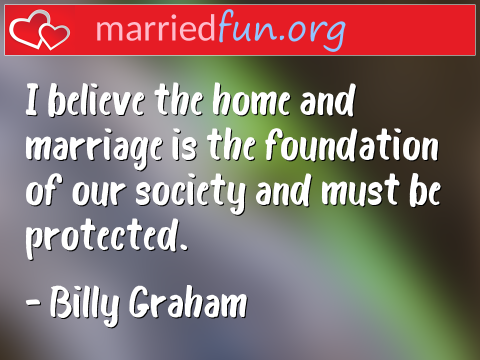 marriedfun.org

I believe the home and marriage is the foundation of our society and must be protected.

- Billy Graham